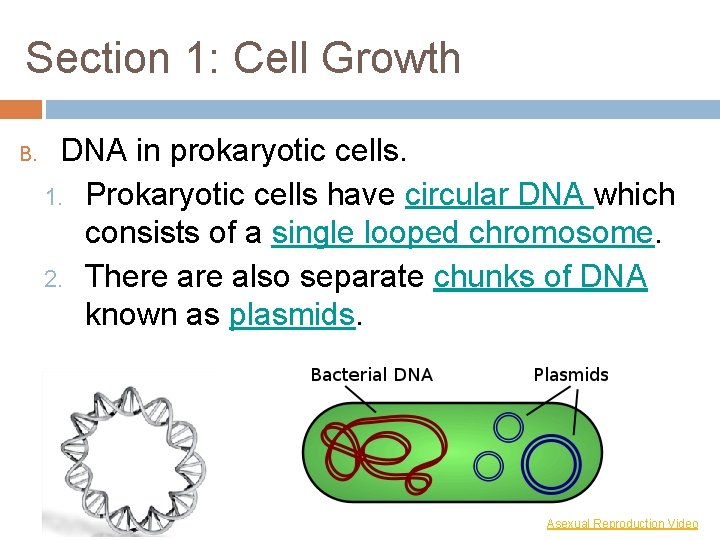 Section 1: Cell Growth

B. DNA in prokaryotic cells.

1. Prokaryotic cells have circular DNA which consists of a single looped chromosome.

2. There are also separate chunks of DNA known as plasmids.

Bacterial DNA

Plasmids

Asexual Reproduction Video